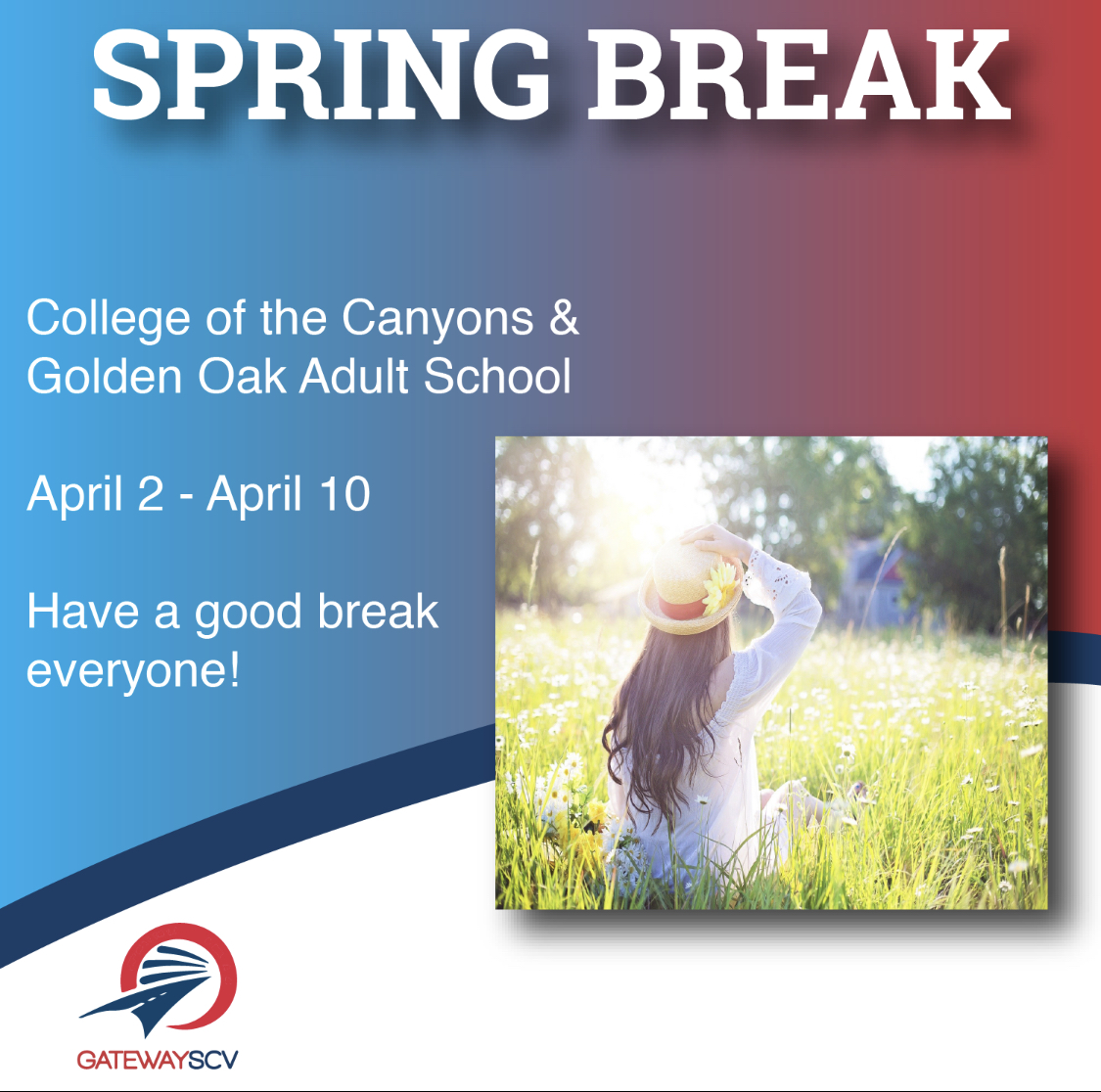 SPRING BREAK

College of the Canyons & Golden Oak Adult School

April 2 - April 10

Have a good break everyone!

GATEWAYSCV